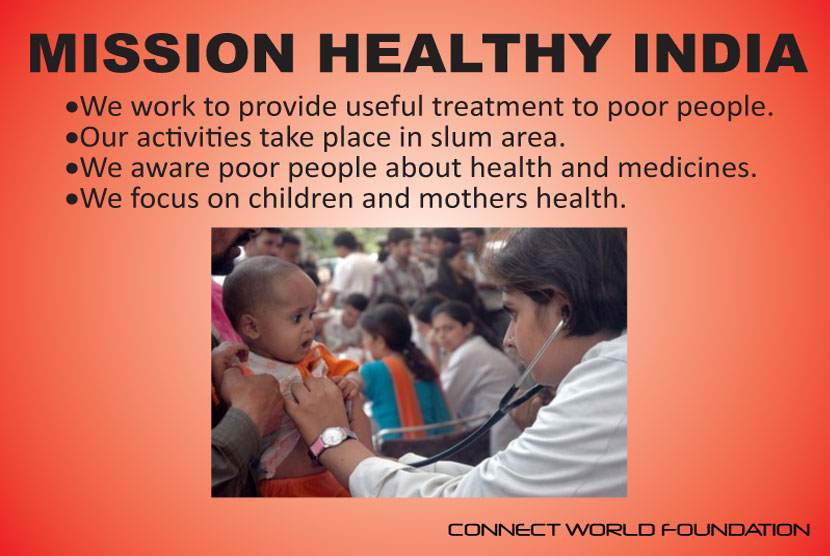 MISSION HEALTHY INDIA

•We work to provide useful treatment to poor people.
•Our activities take place in slum area.
•We aware poor people about health and medicines.
•We focus on children and mothers health.

CONNECT WORLD FOUNDATION